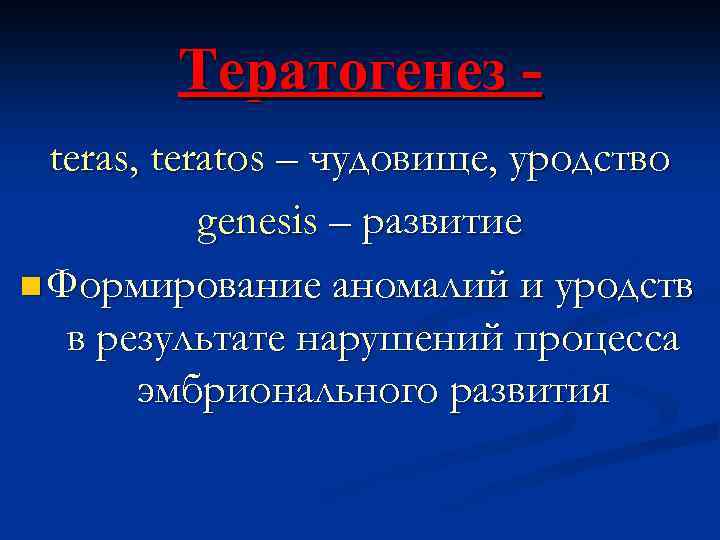 Тератогенез -

teras, teratos – чудовище, уродство

genesis – развитие

Формирование аномалий и уродств в результате нарушений процесса эмбрионального развития